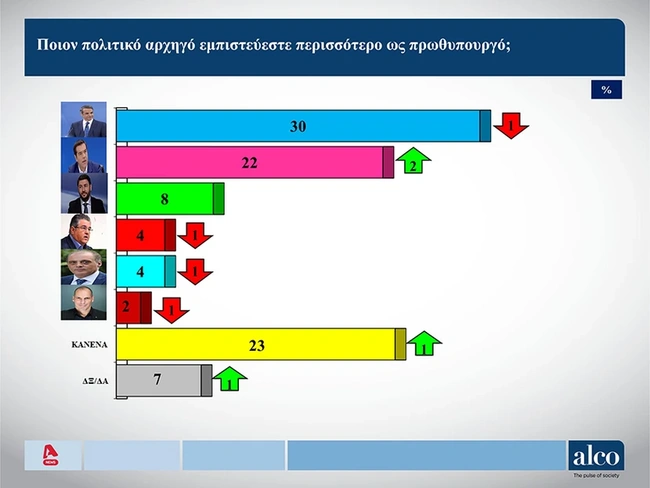 Ποιον πολιτικό αρχηγό εμπιστεύεστε περισσότερο ως πρωθυπουργό;

%

30
1
22
2
8
4
1
4
1
2
1
ΚΑΝΕΝΑ
23
1
ΔΞ/ΔΑ
7
1

NEWS
alco
The pulse of society